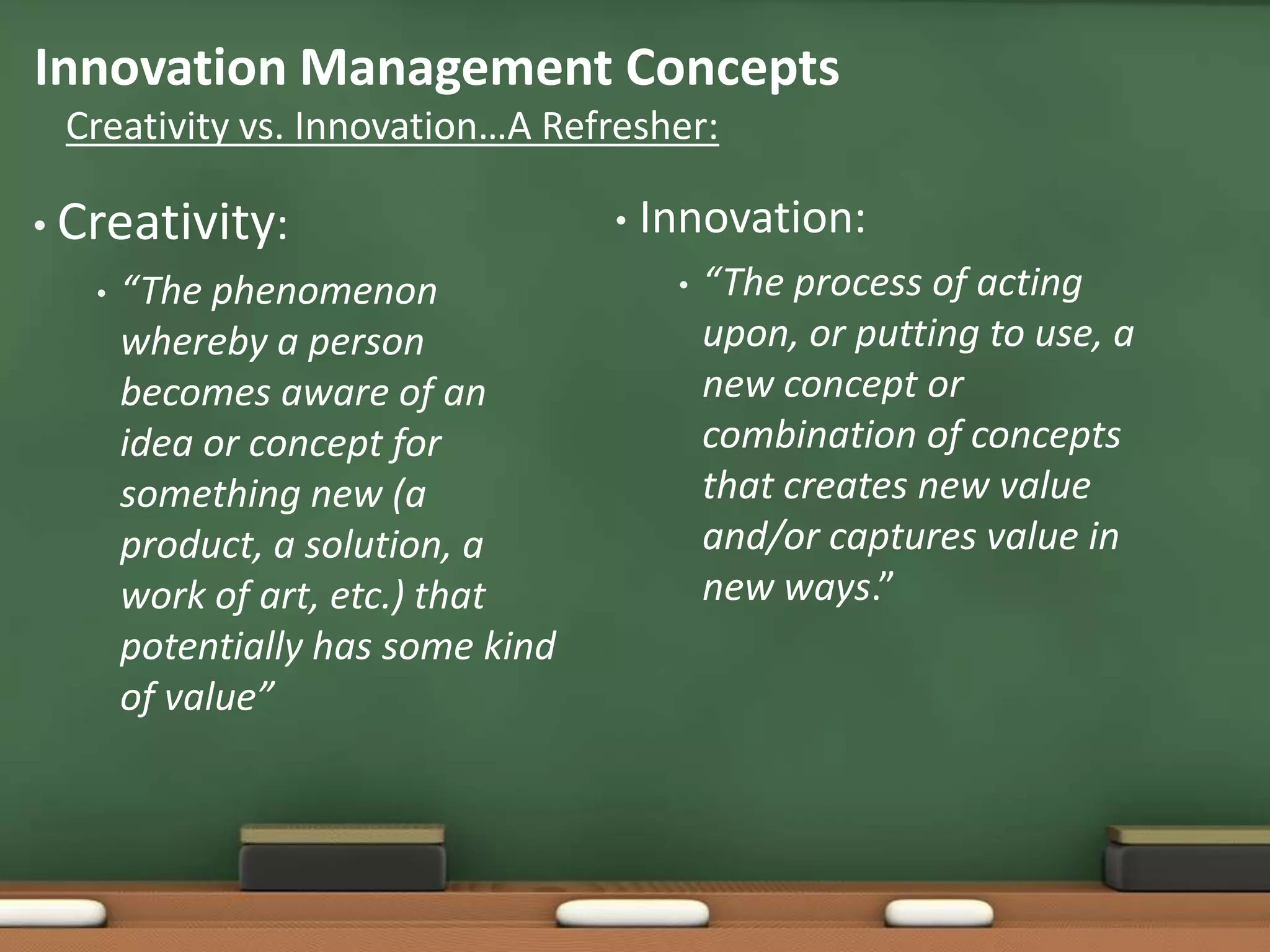 Innovation Management Concepts

Creativity vs. Innovation…A Refresher:

• Creativity:

• “The phenomenon whereby a person becomes aware of an idea or concept for something new (a product, a solution, a work of art, etc.) that potentially has some kind of value”

• Innovation:

• “The process of acting upon, or putting to use, a new concept or combination of concepts that creates new value and/or captures value in new ways.”